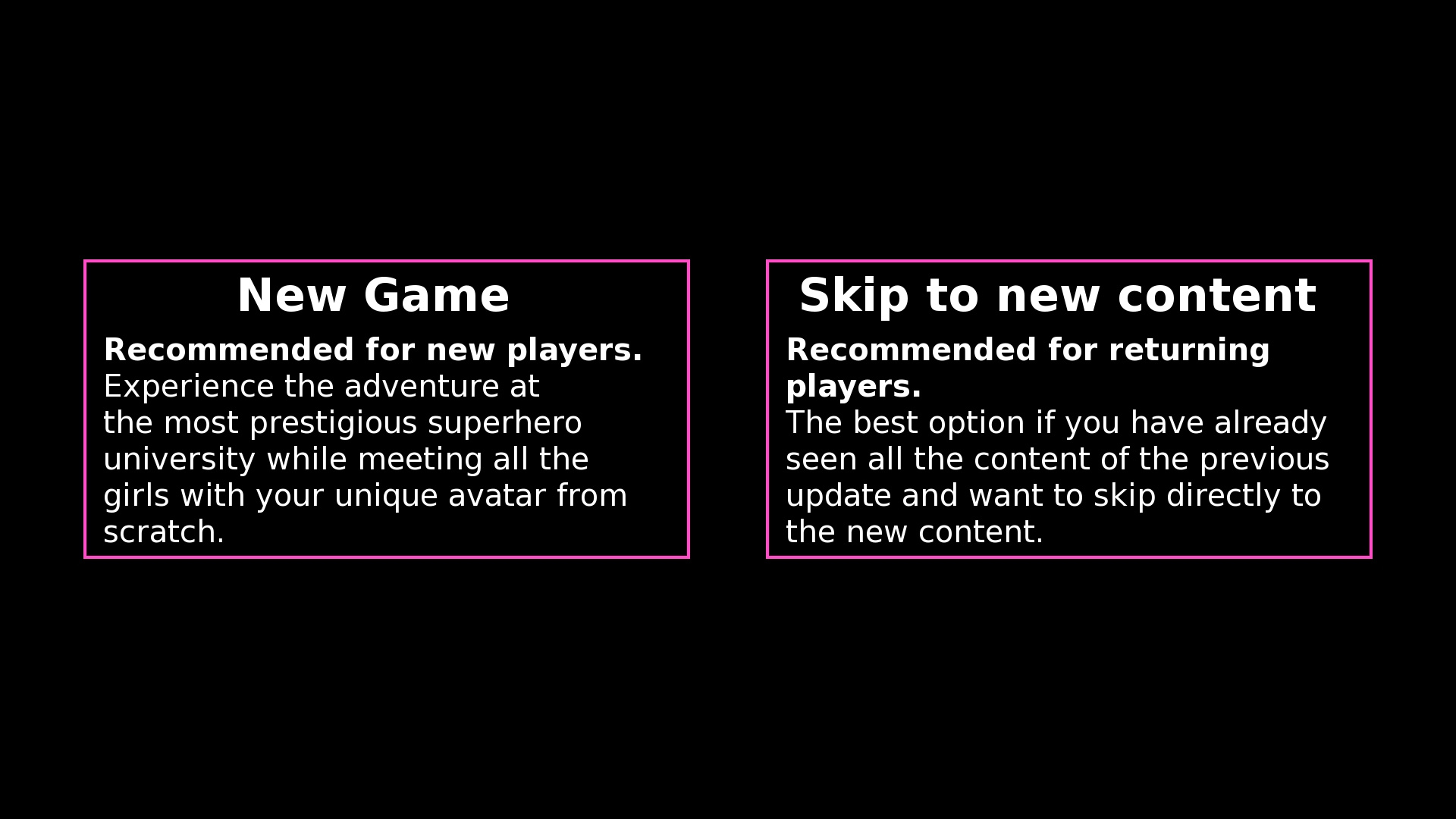 New Game

Recommended for new players.
Experience the adventure at the most prestigious superhero university while meeting all the girls with your unique avatar from scratch.

Skip to new content

Recommended for returning players.
The best option if you have already seen all the content of the previous update and want to skip directly to the new content.